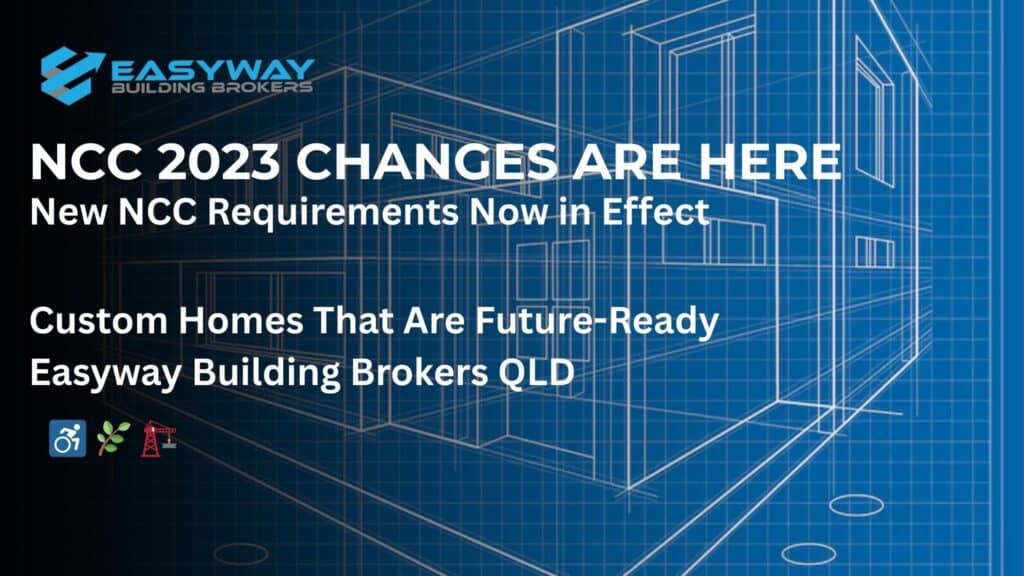 EASYWAY
BUILDING BROKERS

NCC 2023 CHANGES ARE HERE
New NCC Requirements Now in Effect

Custom Homes That Are Future-Ready
Easyway Building Brokers QLD